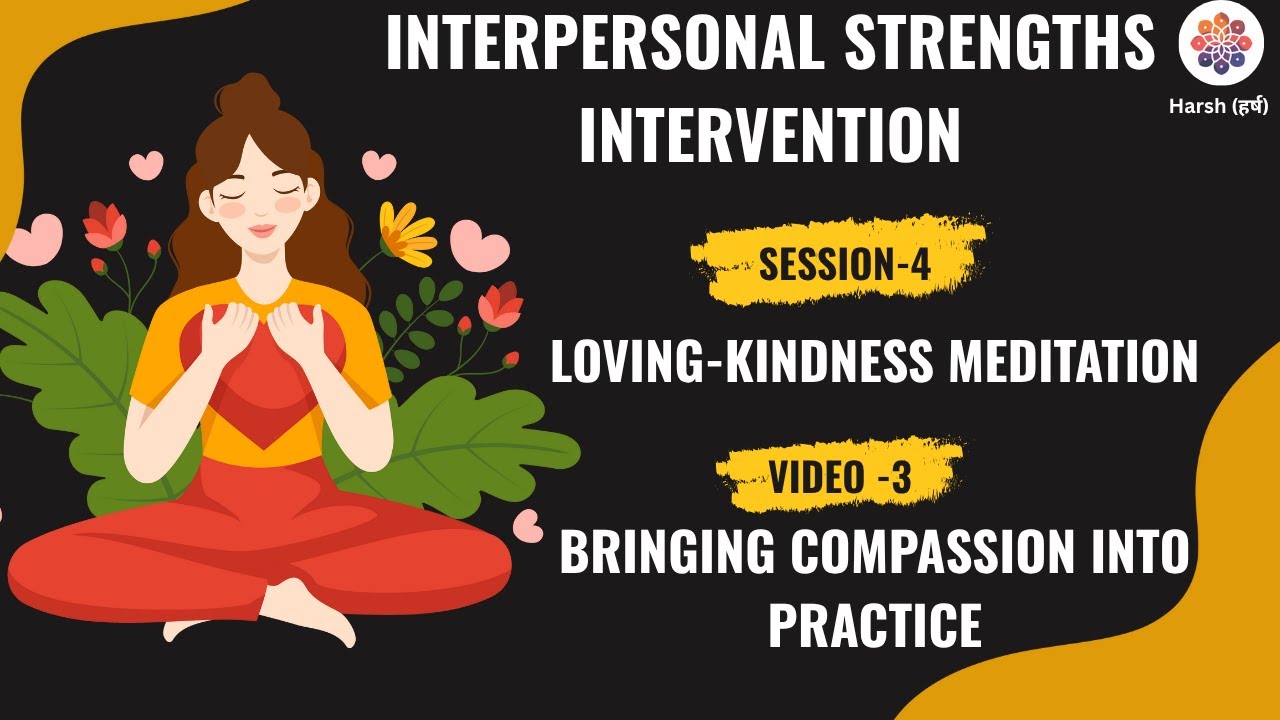 INTERPERSONAL STRENGTHS INTERVENTION

Harsh (हर्ष)

SESSION-4

LOVING-KINDNESS MEDITATION

VIDEO -3

BRINGING COMPASSION INTO PRACTICE